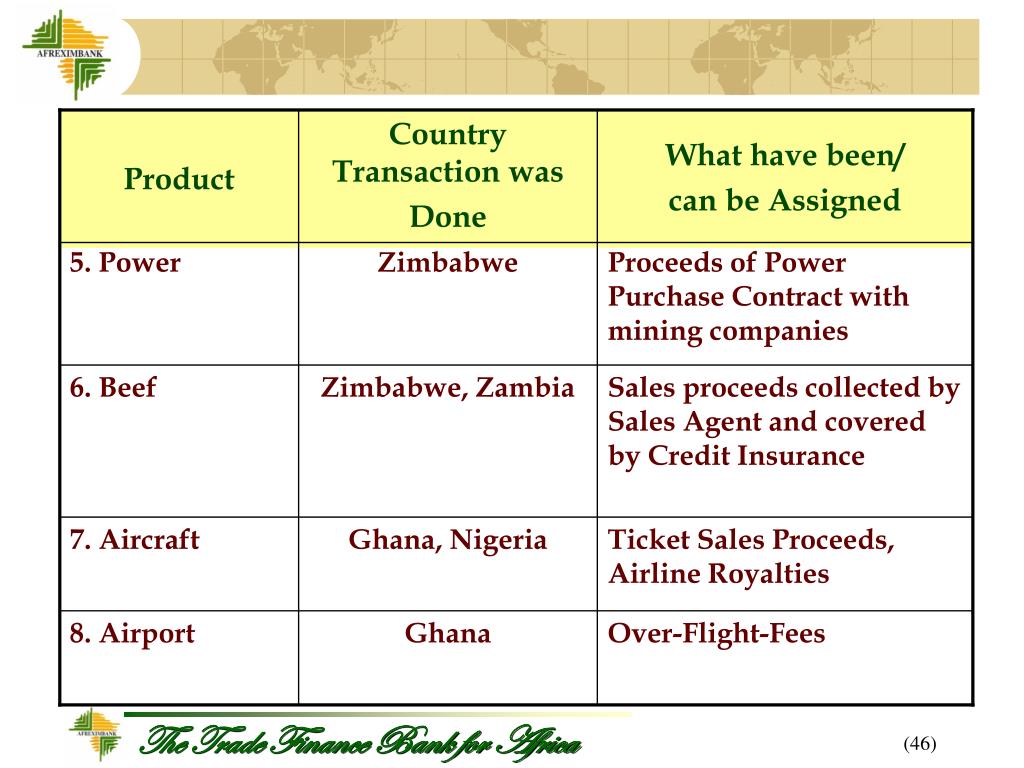 AFREXIMBANK

| Product | Country Transaction was Done | What have been/ can be Assigned |
|---|---|---|
| 5. Power | Zimbabwe | Proceeds of Power Purchase Contract with mining companies |
| 6. Beef | Zimbabwe, Zambia | Sales proceeds collected by Sales Agent and covered by Credit Insurance |
| 7. Aircraft | Ghana, Nigeria | Ticket Sales Proceeds, Airline Royalties |
| 8. Airport | Ghana | Over-Flight-Fees |

AFREXIMBANK

The Trade Finance Bank for Africa

(46)